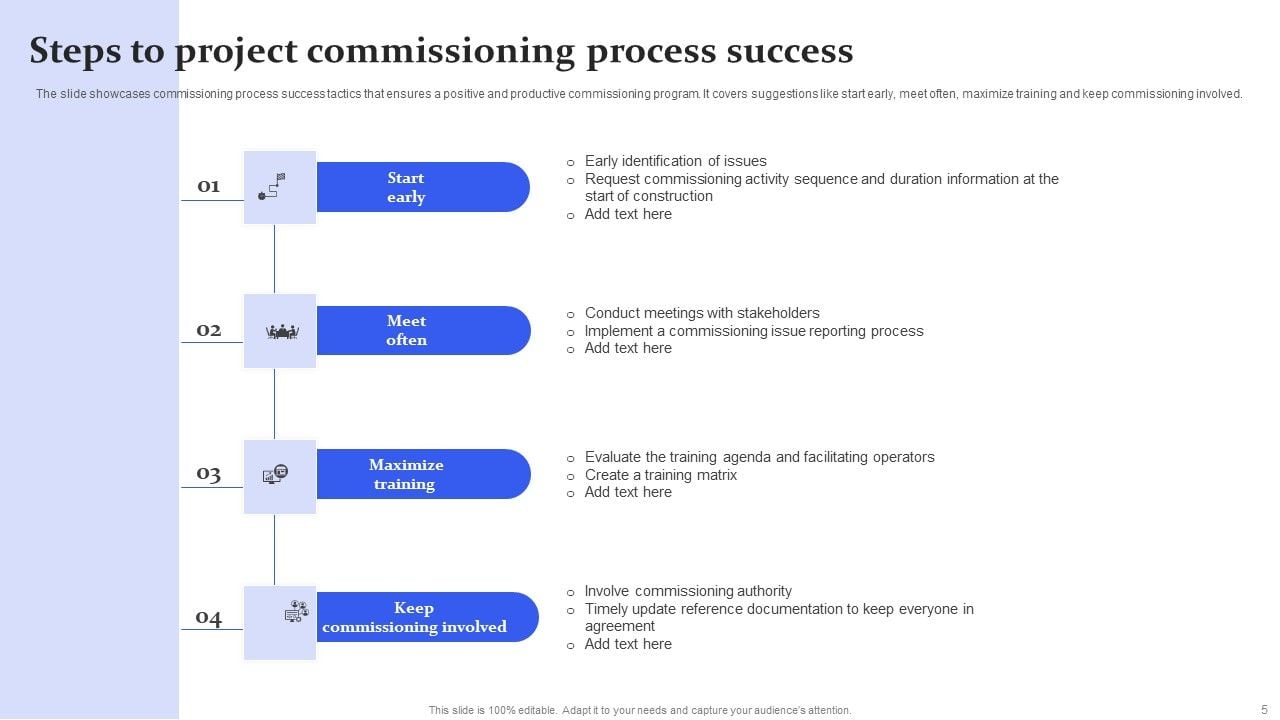 Steps to project commissioning process success

The slide showcases commissioning process success tactics that ensures a positive and productive commissioning program. It covers suggestions like start early, meet often, maximize training and keep commissioning involved.

01

Start early

- Early identification of issues
- Request commissioning activity sequence and duration information at the start of construction
- Add text here

02

Meet often

- Conduct meetings with stakeholders
- Implement a commissioning issue reporting process
- Add text here

03

Maximize training

- Evaluate the training agenda and facilitating operators
- Create a training matrix
- Add text here

04

Keep commissioning involved

- Involve commissioning authority
- Timely update reference documentation to keep everyone in agreement
- Add text here

This slide is 100% editable. Adapt it to your needs and capture your audience's attention.

5